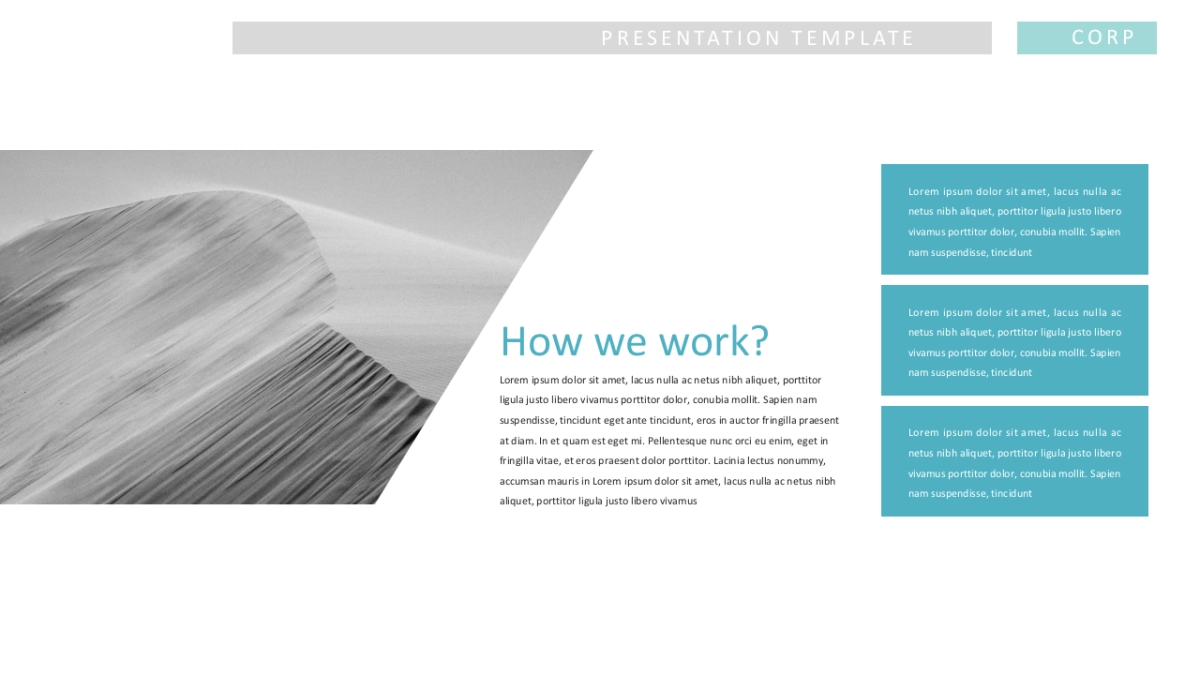 PRESENTATION TEMPLATE

CORP

How we work?

Lorem ipsum dolor sit amet, lacus nulla ac netus nibh aliquet, porttitor ligula justo libero vivamus porttitor dolor, conubia mollit. Sapien nam suspendisse, tincidunt eget ante tincidunt, eros in auctor fringilla praesent at diam. In et quam est eget mi. Pellentesque nunc orci eu enim, eget in fringilla vitae, et eros praesent dolor porttitor. Lacinia lectus nonummy, accumsan mauris in Lorem ipsum dolor sit amet, lacus nulla ac netus nibh aliquet, porttitor ligula justo libero vivamus

Lorem ipsum dolor sit amet, lacus nulla ac netus nibh aliquet, porttitor ligula justo libero vivamus porttitor dolor, conubia mollit. Sapien nam suspendisse, tincidunt

Lorem ipsum dolor sit amet, lacus nulla ac netus nibh aliquet, porttitor ligula justo libero vivamus porttitor dolor, conubia mollit. Sapien nam suspendisse, tincidunt

Lorem ipsum dolor sit amet, lacus nulla ac netus nibh aliquet, porttitor ligula justo libero vivamus porttitor dolor, conubia mollit. Sapien nam suspendisse, tincidunt